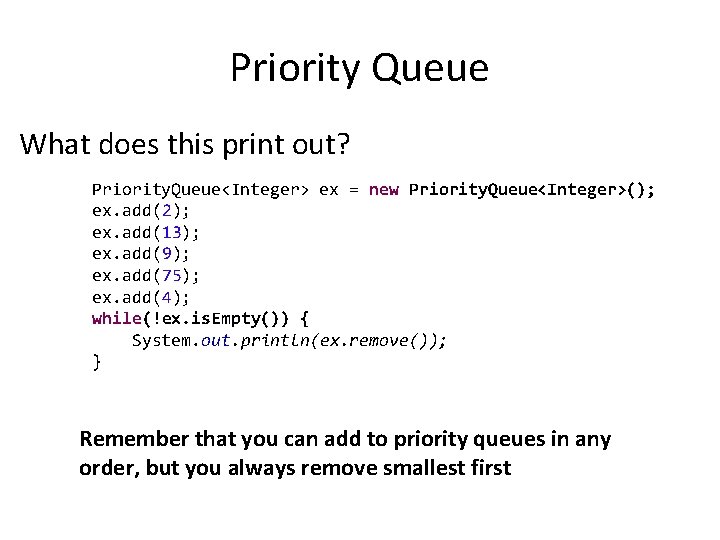 Priority Queue

What does this print out?

PriorityQueue<Integer> ex = new PriorityQueue<Integer>();
ex.add(2);
ex.add(13);
ex.add(9);
ex.add(75);
ex.add(4);
while(!ex.isEmpty()) {
    System.out.println(ex.remove());
}

Remember that you can add to priority queues in any order, but you always remove smallest first